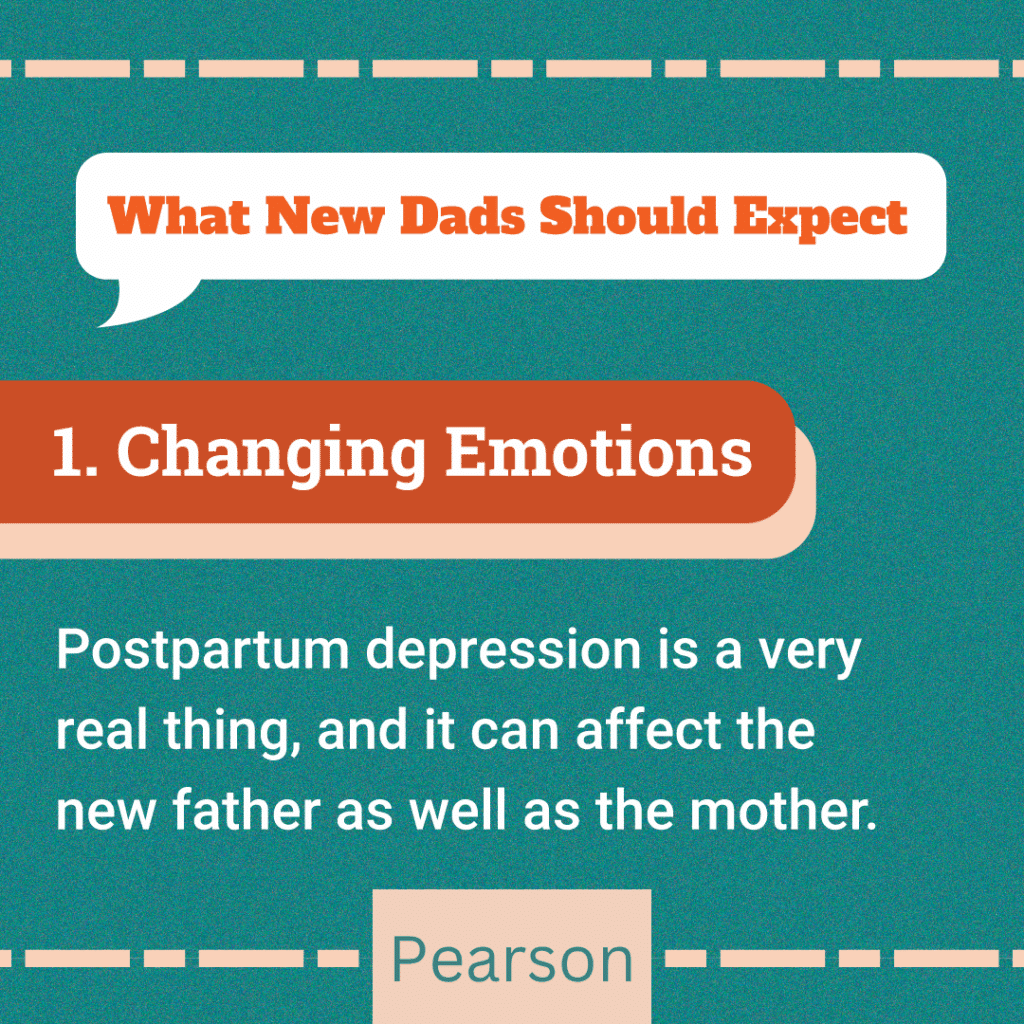 What New Dads Should Expect

1. Changing Emotions

Postpartum depression is a very real thing, and it can affect the new father as well as the mother.

Pearson